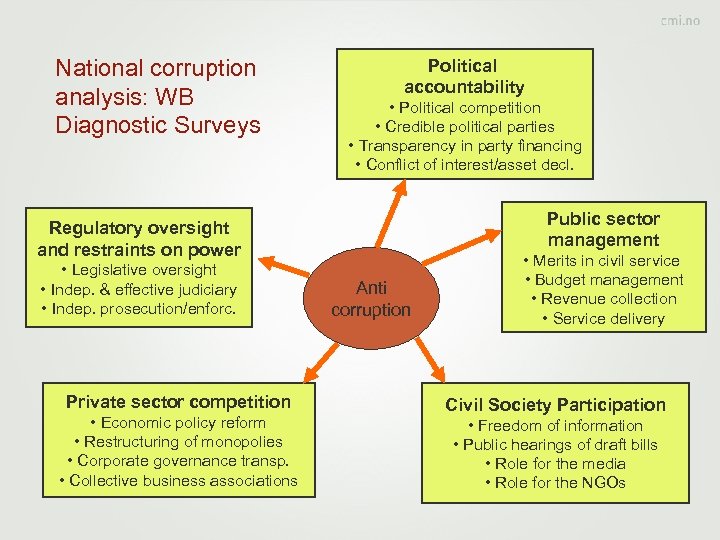 cmi.no

National corruption analysis: WB Diagnostic Surveys

Political accountability
• Political competition
• Credible political parties
• Transparency in party financing
• Conflict of interest/asset decl.

Regulatory oversight and restraints on power
• Legislative oversight
• Indep. & effective judiciary
• Indep. prosecution/enforc.

Anti corruption

Public sector management
• Merits in civil service
• Budget management
• Revenue collection
• Service delivery

Private sector competition
• Economic policy reform
• Restructuring of monopolies
• Corporate governance transp.
• Collective business associations

Civil Society Participation
• Freedom of information
• Public hearings of draft bills
• Role for the media
• Role for the NGOs